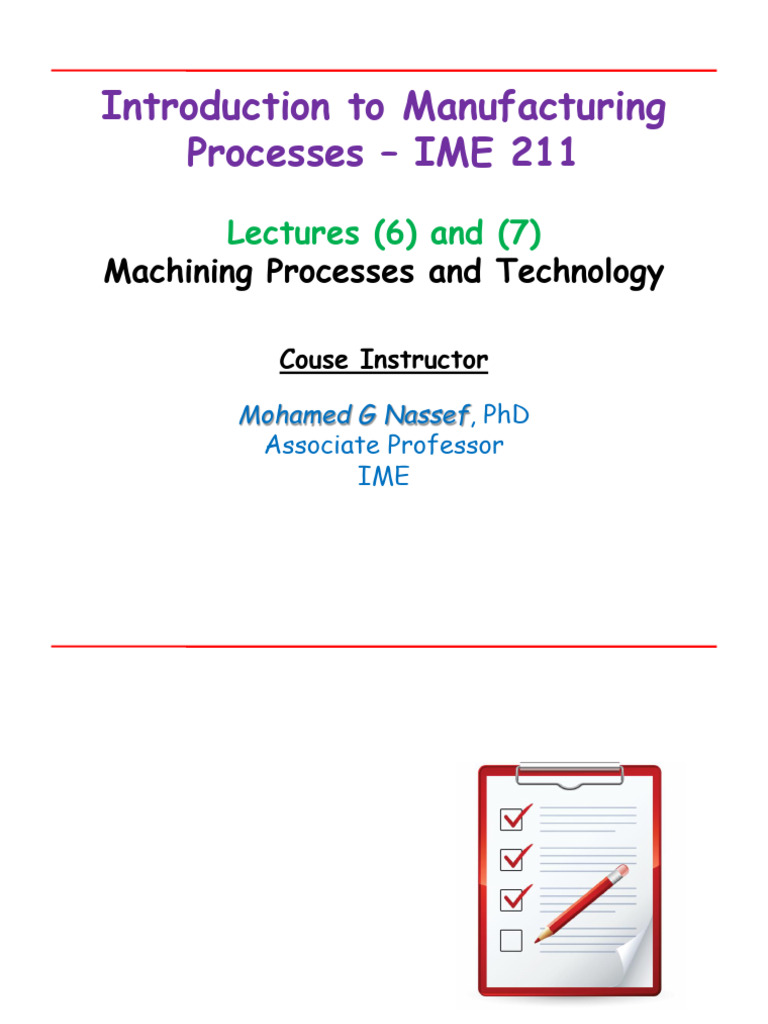 Introduction to Manufacturing Processes – IME 211

Lectures (6) and (7)
Machining Processes and Technology

Couse Instructor

Mohamed G Nassef, PhD
Associate Professor
IME